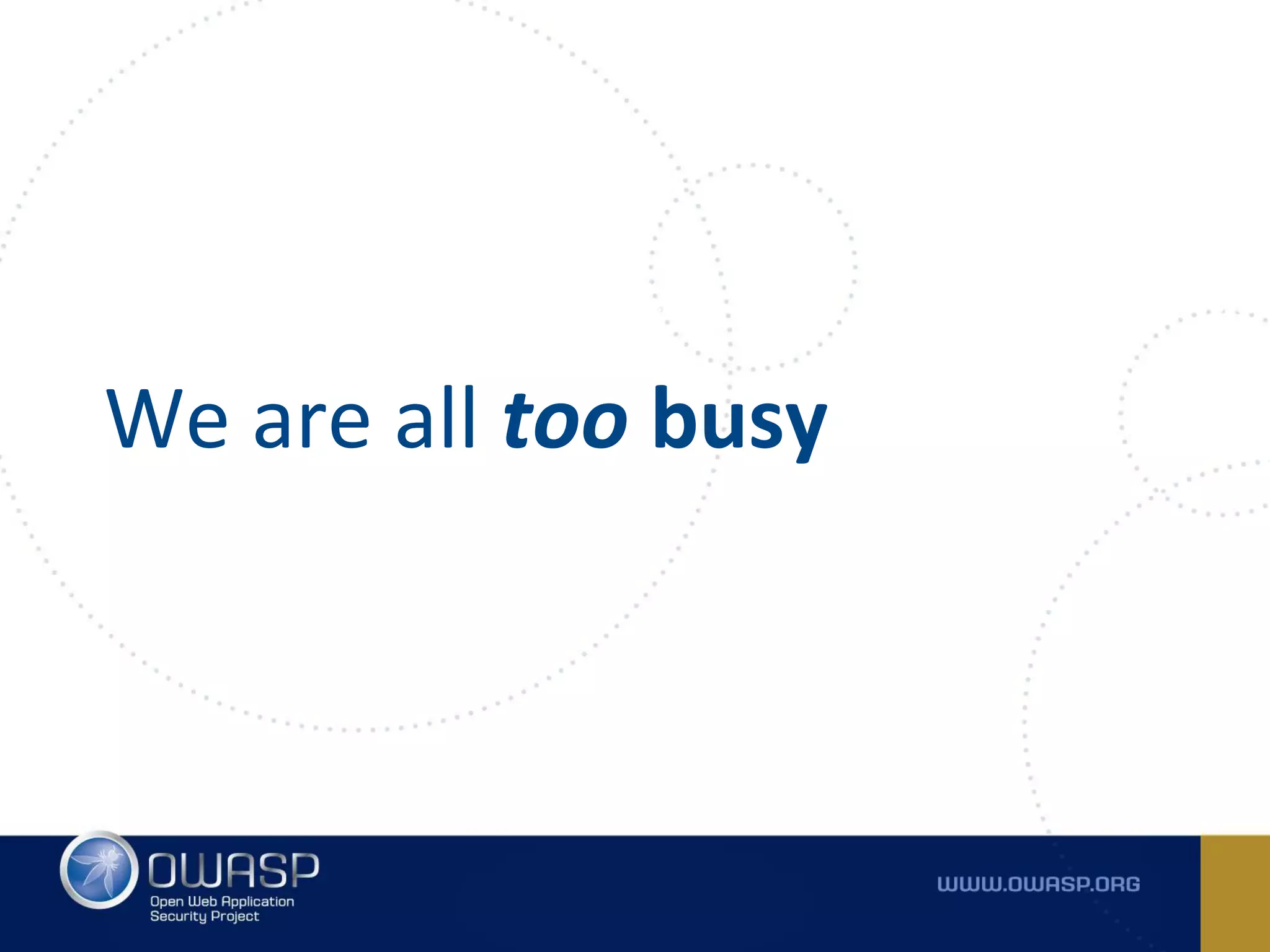 We are all too busy

OWASP
Open Web Application Security Project

WWW.OWASP.ORG